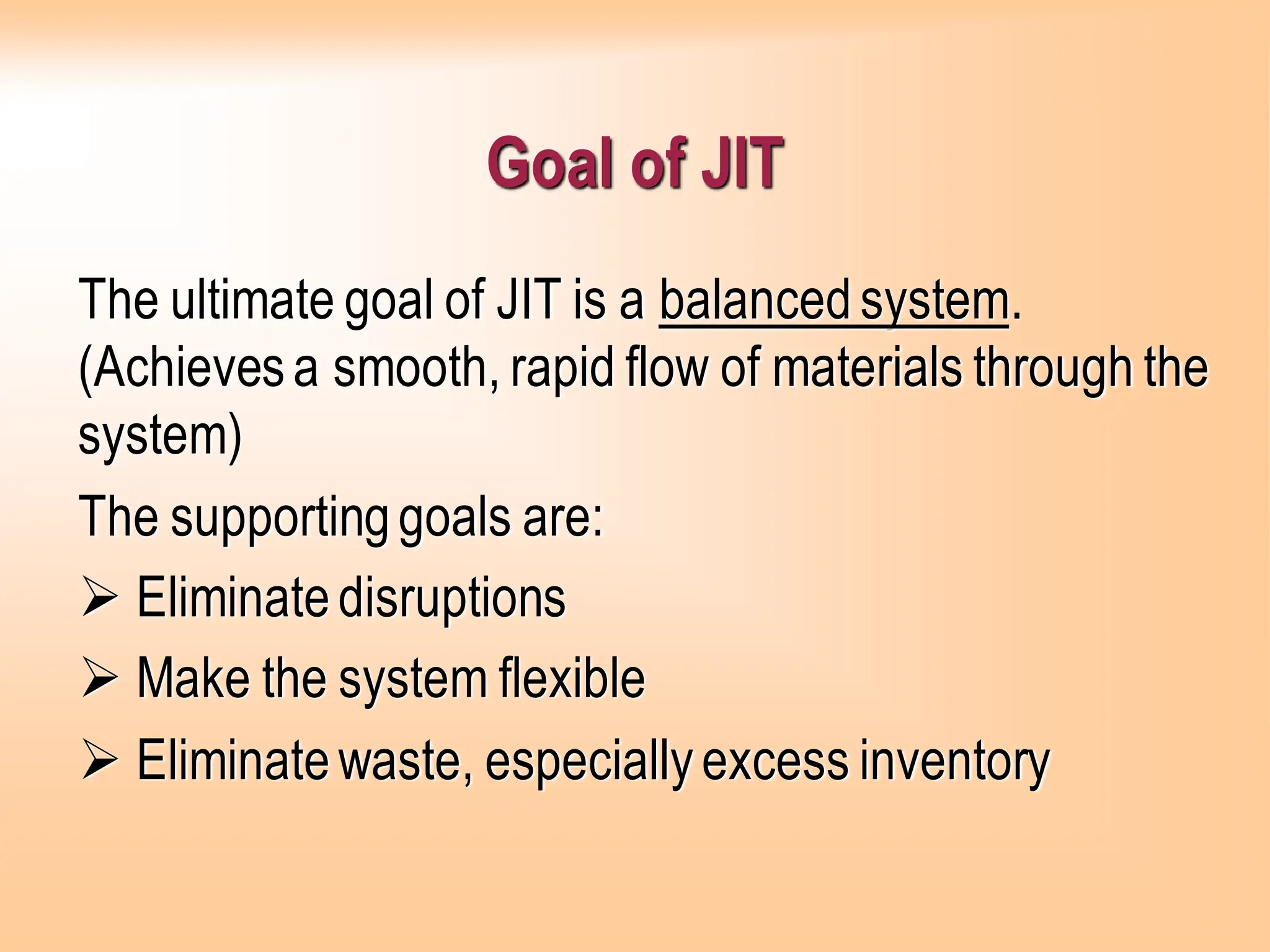 Goal of JIT

The ultimate goal of JIT is a balanced system. (Achieves a smooth, rapid flow of materials through the system)

The supporting goals are:

➢ Eliminate disruptions

➢ Make the system flexible

➢ Eliminate waste, especially excess inventory